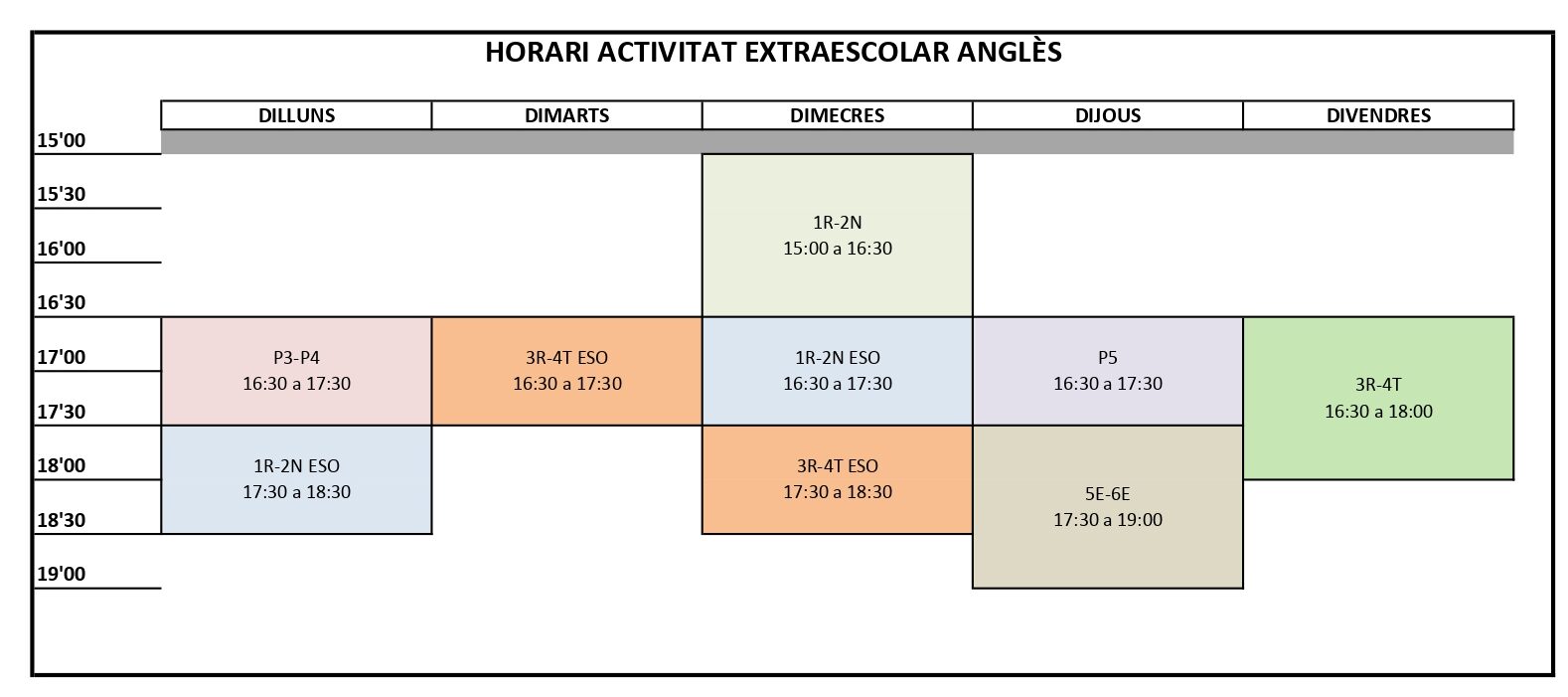 HORARI ACTIVITAT EXTRAESCOLAR ANGLÈS

| | DILLUNS | DIMARTS | DIMECRES | DIJOUS | DIVENDRES |
|---|---|---|---|---|---|
| 15'00 | | | | | |
| 15'30 | | | 1R-2N 15:00 a 16:30 | | |
| 16'00 | | | | | |
| 16'30 | | | | | |
| 17'00 | P3-P4 16:30 a 17:30 | 3R-4T ESO 16:30 a 17:30 | 1R-2N ESO 16:30 a 17:30 | P5 16:30 a 17:30 | 3R-4T 16:30 a 18:00 |
| 17'30 | | | | | |
| 18'00 | 1R-2N ESO 17:30 a 18:30 | | 3R-4T ESO 17:30 a 18:30 | 5E-6E 17:30 a 19:00 | |
| 18'30 | | | | | |
| 19'00 | | | | | |